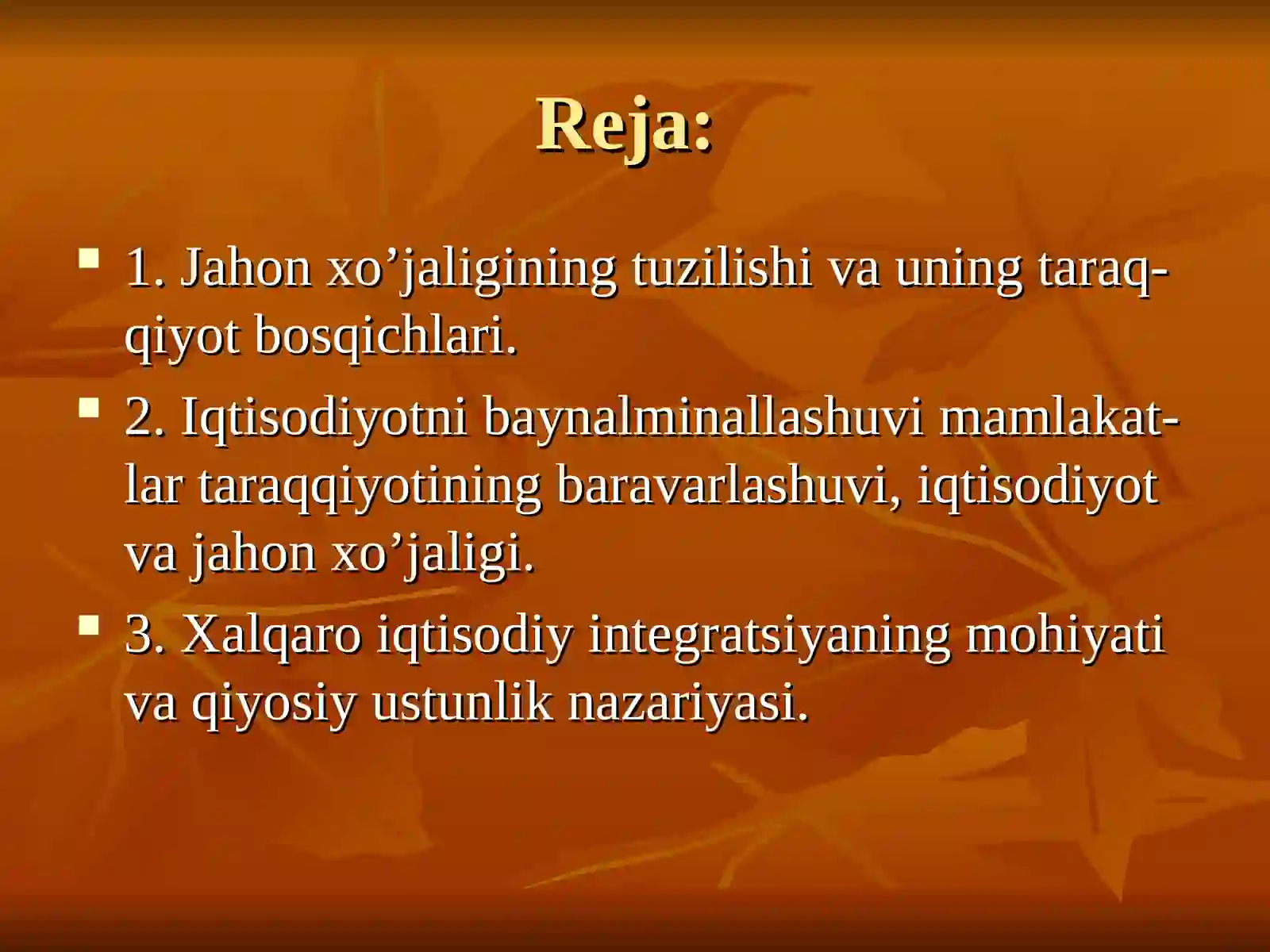 Reja:

1. Jahon xo’jaligining tuzilishi va uning taraqqiyot bosqichlari.

2. Iqtisodiyotni baynalminallashuvi mamlakatlar taraqqiyotining baravarlashuvi, iqtisodiyot va jahon xo’jaligi.

3. Xalqaro iqtisodiy integratsiyaning mohiyati va qiyosiy ustunlik nazariyasi.